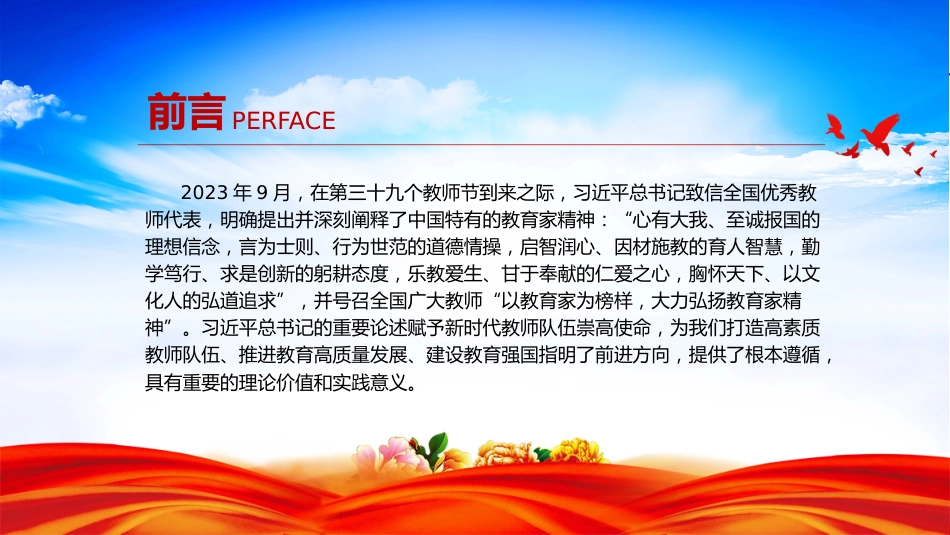 前言 PERFACE

2023 年 9 月，在第三十九个教师节到来之际，习近平总书记致信全国优秀教师代表，明确提出并深刻阐释了中国特有的教育家精神：“心有大我、至诚报国的理想信念，言为士则、行为世范的道德情操，启智润心、因材施教的育人智慧，勤学笃行、求是创新的躬耕态度，乐教爱生、甘于奉献的仁爱之心，胸怀天下、以文化人的弘道追求”，并号召全国广大教师“以教育家为榜样，大力弘扬教育家精神”。习近平总书记的重要论述赋予新时代教师队伍崇高使命，为我们打造高素质教师队伍、推进教育高质量发展、建设教育强国指明了前进方向，提供了根本遵循，具有重要的理论价值和实践意义。